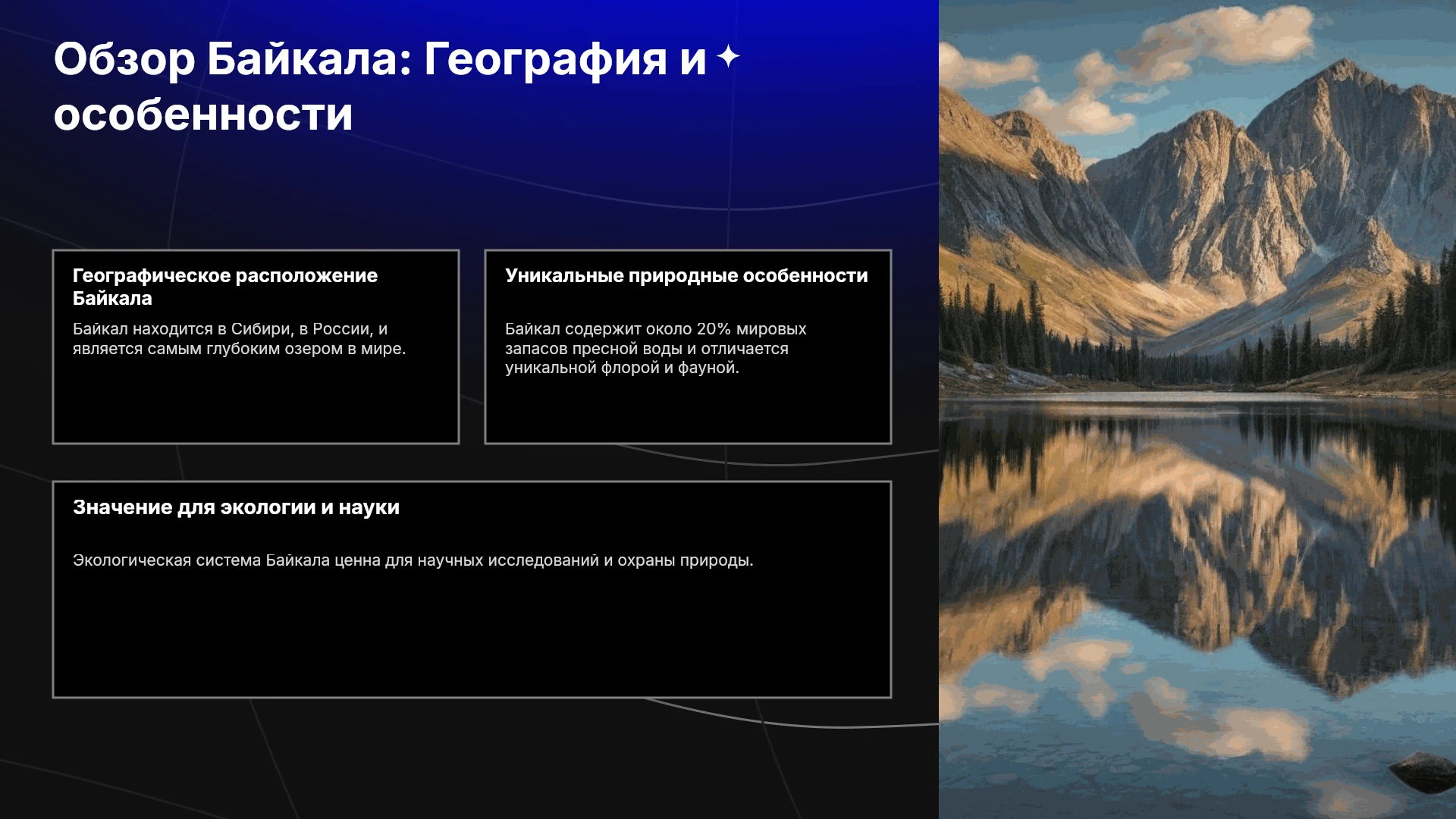 Обзор Байкала: География и особенности

Географическое расположение Байкала

Байкал находится в Сибири, в России, и является самым глубоким озером в мире.

Уникальные природные особенности

Байкал содержит около 20% мировых запасов пресной воды и отличается уникальной флорой и фауной.

Значение для экологии и науки

Экологическая система Байкала ценна для научных исследований и охраны природы.